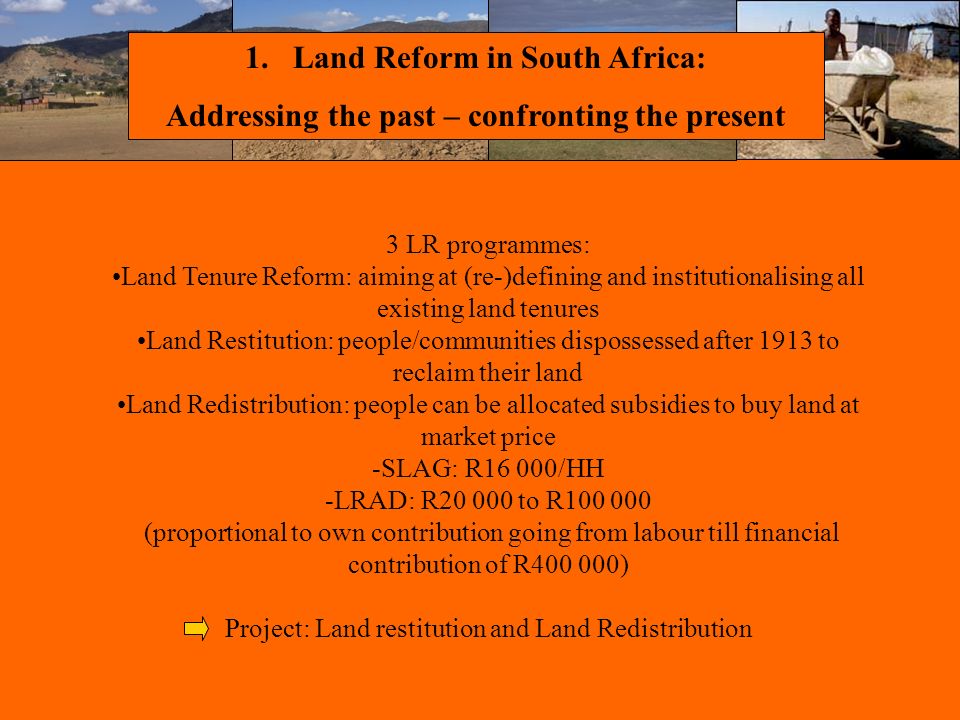 1. Land Reform in South Africa:

Addressing the past – confronting the present

3 LR programmes:
•Land Tenure Reform: aiming at (re-)defining and institutionalising all existing land tenures
•Land Restitution: people/communities dispossessed after 1913 to reclaim their land
•Land Redistribution: people can be allocated subsidies to buy land at market price
-SLAG: R16 000/HH
-LRAD: R20 000 to R100 000
(proportional to own contribution going from labour till financial contribution of R400 000)

Project: Land restitution and Land Redistribution